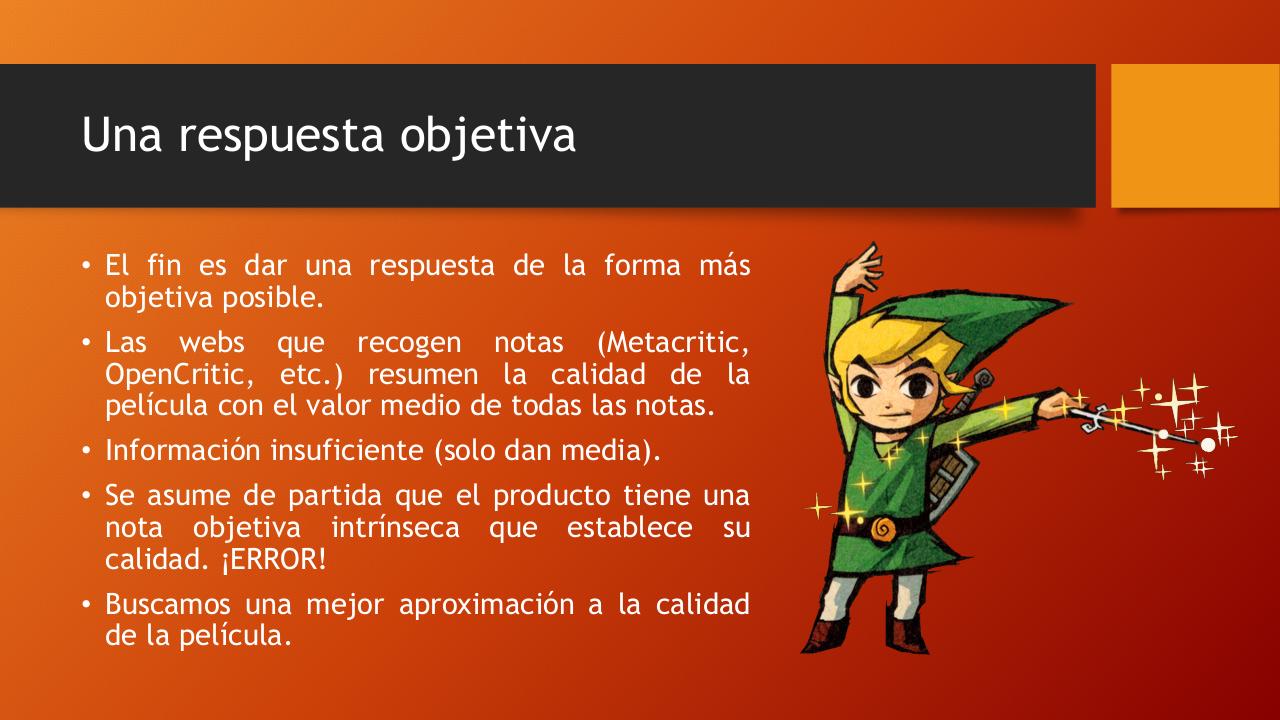 Una respuesta objetiva

• El fin es dar una respuesta de la forma más objetiva posible.
• Las webs que recogen notas (Metacritic, OpenCritic, etc.) resumen la calidad de la película con el valor medio de todas las notas.
• Información insuficiente (solo dan media).
• Se asume de partida que el producto tiene una nota objetiva intrínseca que establece su calidad. ¡ERROR!
• Buscamos una mejor aproximación a la calidad de la película.